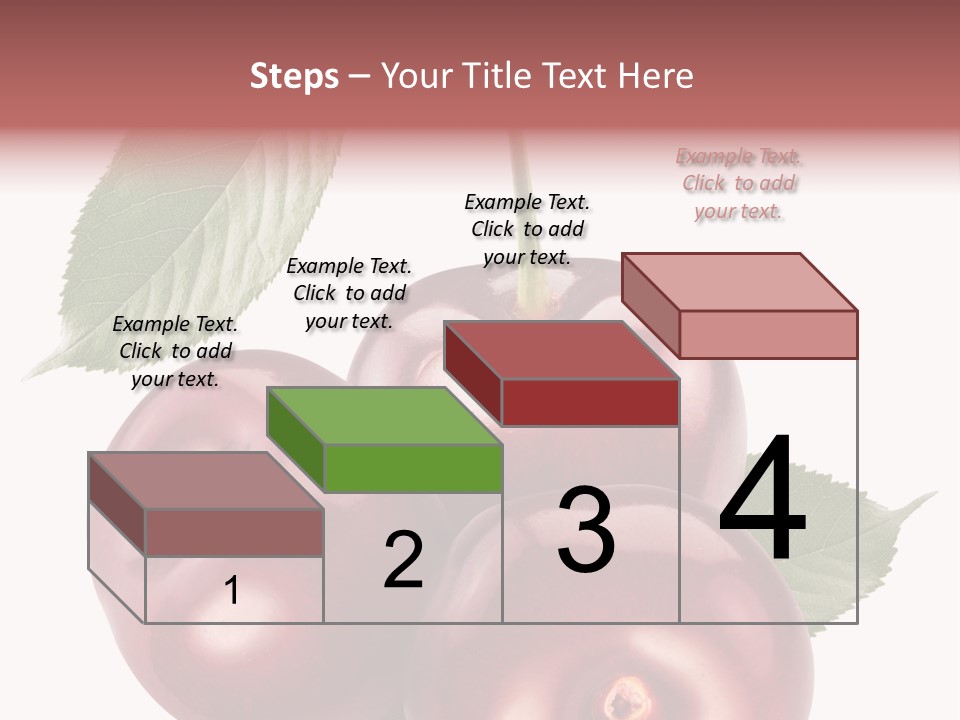 Steps – Your Title Text Here

Example Text. Click to add your text.

Example Text. Click to add your text.

Example Text. Click to add your text.

Example Text. Click to add your text.

1

2

3

4